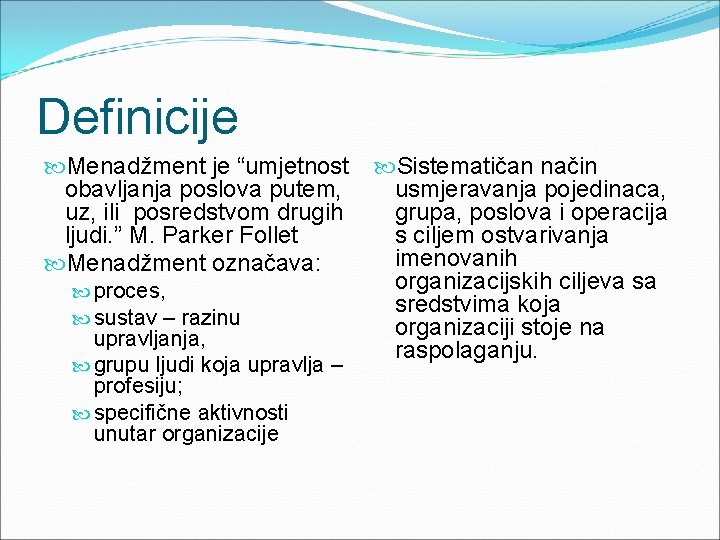 Definicije

Menadžment je “umjetnost obavljanja poslova putem, uz, ili posredstvom drugih ljudi.” M. Parker Follet

Menadžment označava:

proces,

sustav – razinu upravljanja,

grupu ljudi koja upravlja – profesiju;

specifične aktivnosti unutar organizacije

Sistematičan način usmjeravanja pojedinaca, grupa, poslova i operacija s ciljem ostvarivanja imenovanih organizacijskih ciljeva sa sredstvima koja organizaciji stoje na raspolaganju.